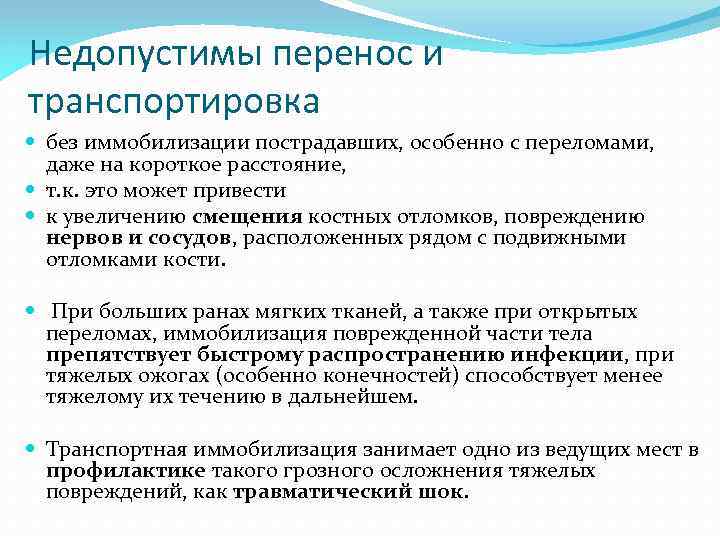 Недопустимы перенос и транспортировка

без иммобилизации пострадавших, особенно с переломами, даже на короткое расстояние,

т.к. это может привести

к увеличению смещения костных отломков, повреждению нервов и сосудов, расположенных рядом с подвижными отломками кости.

При больших ранах мягких тканей, а также при открытых переломах, иммобилизация поврежденной части тела препятствует быстрому распространению инфекции, при тяжелых ожогах (особенно конечностей) способствует менее тяжелому их течению в дальнейшем.

Транспортная иммобилизация занимает одно из ведущих мест в профилактике такого грозного осложнения тяжелых повреждений, как травматический шок.